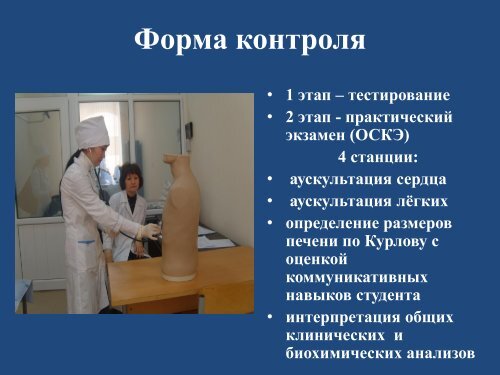 Форма контроля

• 1 этап – тестирование
• 2 этап - практический экзамен (ОСКЭ)

4 станции:

• аускультация сердца
• аускультация лёгких
• определение размеров печени по Курлову с оценкой коммуникативных навыков студента
• интерпретация общих клинических и биохимических анализов